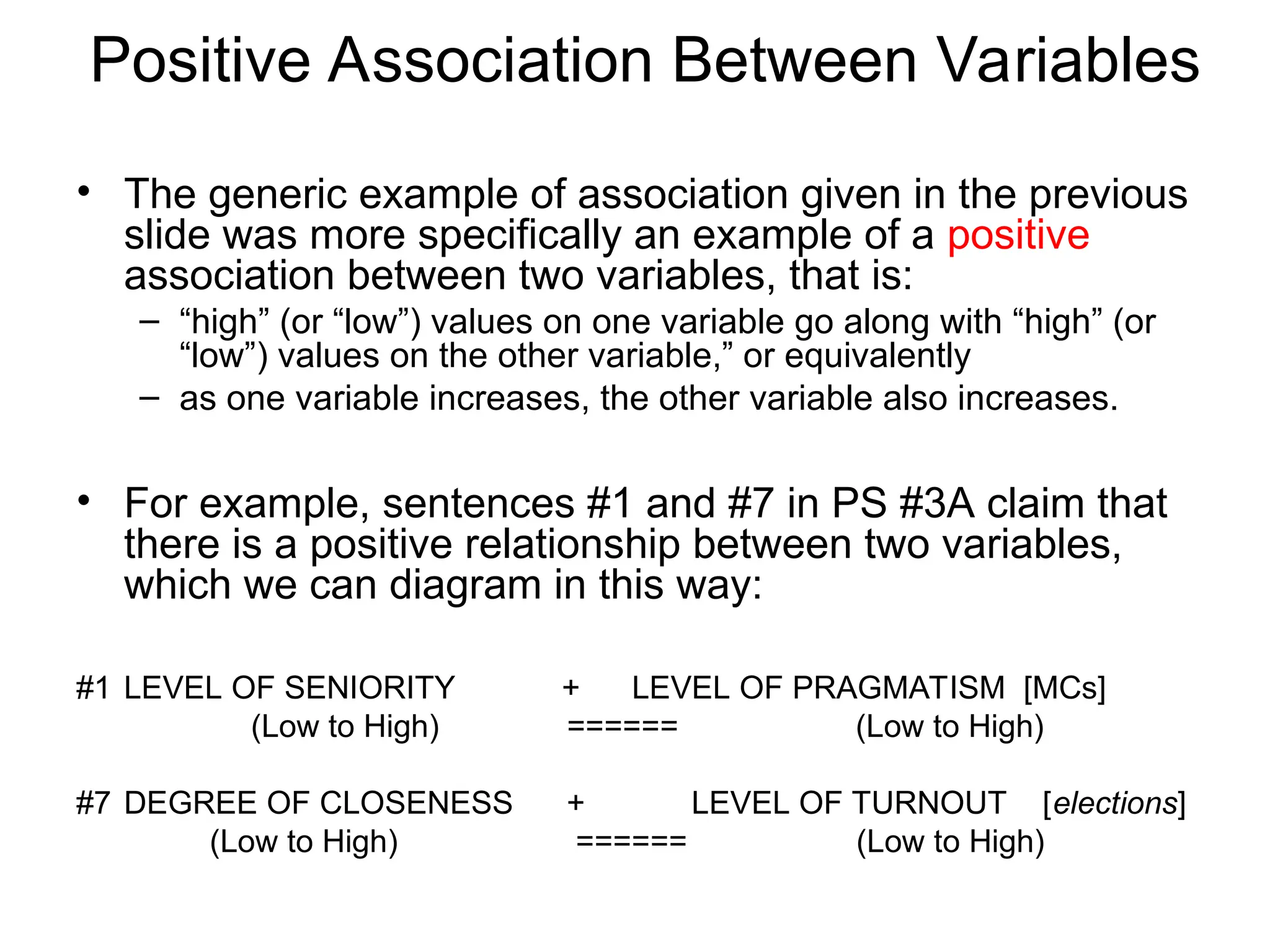 Positive Association Between Variables

• The generic example of association given in the previous slide was more specifically an example of a positive association between two variables, that is:
– “high” (or “low”) values on one variable go along with “high” (or “low”) values on the other variable,” or equivalently
– as one variable increases, the other variable also increases.

• For example, sentences #1 and #7 in PS #3A claim that there is a positive relationship between two variables, which we can diagram in this way:

#1 LEVEL OF SENIORITY + LEVEL OF PRAGMATISM [MCs]
(Low to High) ====== (Low to High)

#7 DEGREE OF CLOSENESS + LEVEL OF TURNOUT [elections]
(Low to High) ====== (Low to High)